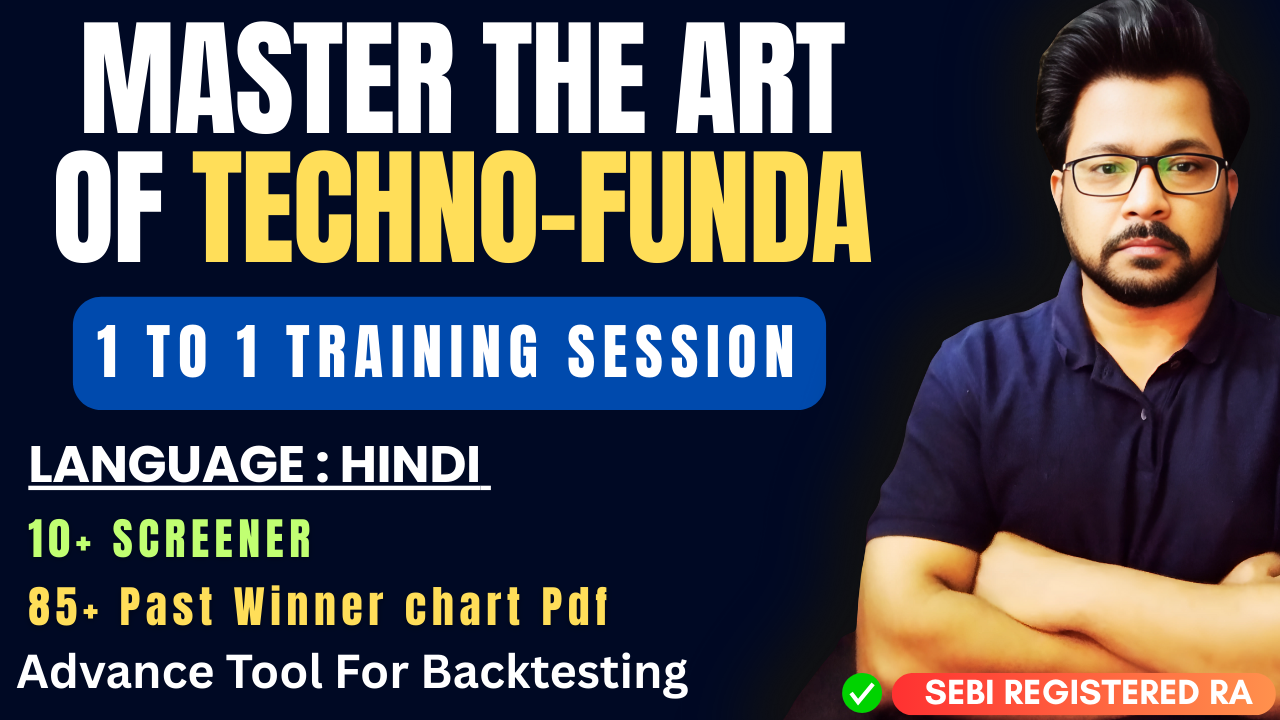 MASTER THE ART OF TECHNO-FUNDA

1 TO 1 TRAINING SESSION

LANGUAGE : HINDI

10+ SCREENER

85+ Past Winner chart Pdf

Advance Tool For Backtesting

SEBI REGISTERED RA